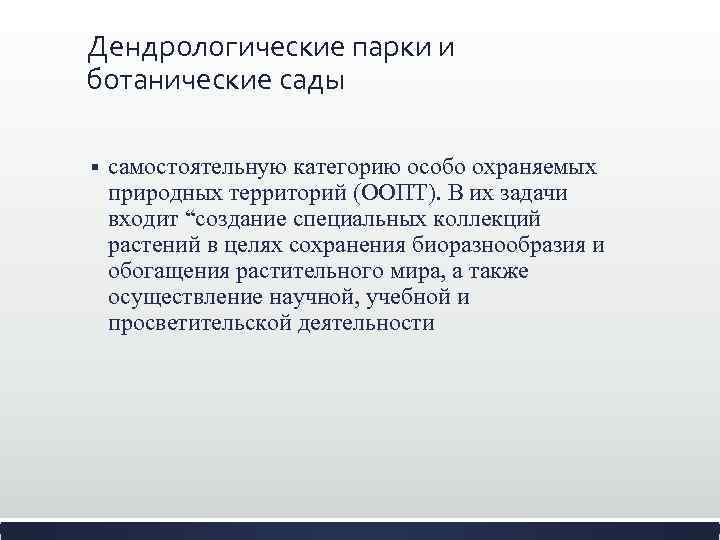 Дендрологические парки и ботанические сады

▪ самостоятельную категорию особо охраняемых природных территорий (ООПТ). В их задачи входит “создание специальных коллекций растений в целях сохранения биоразнообразия и обогащения растительного мира, а также осуществление научной, учебной и просветительской деятельности